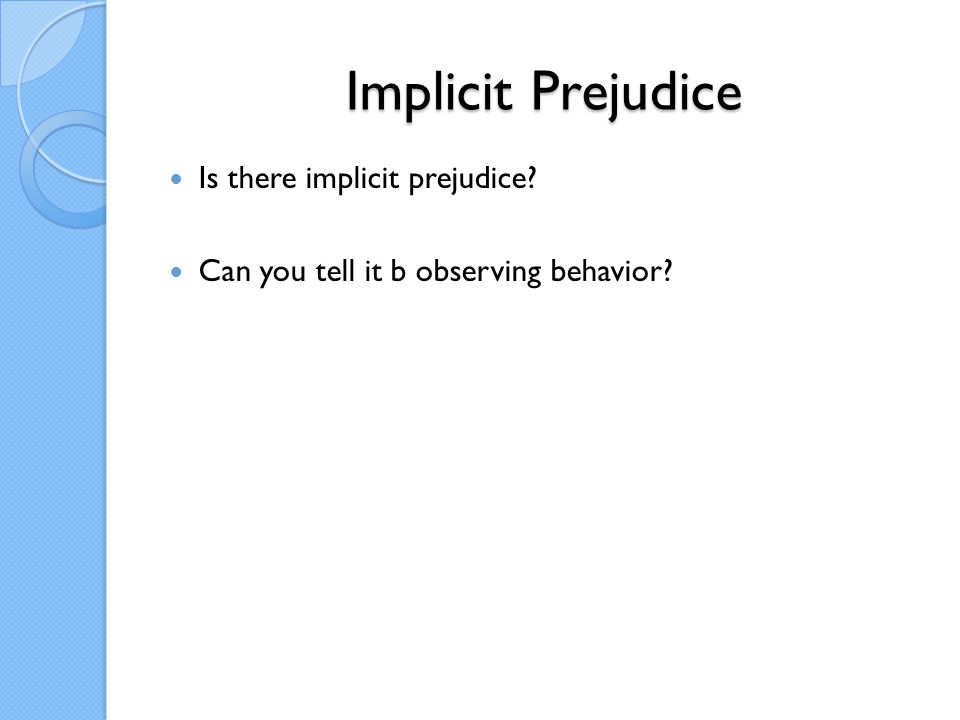 Implicit Prejudice

Is there implicit prejudice?

Can you tell it b observing behavior?